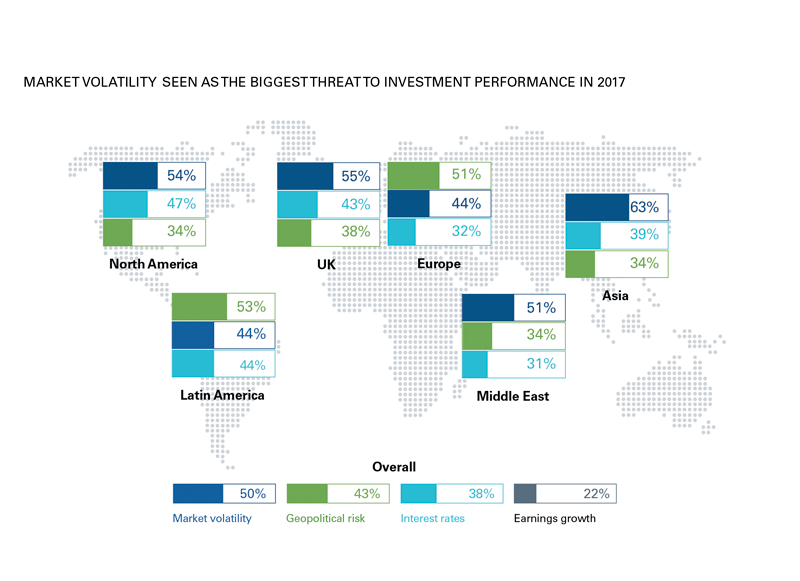 MARKET VOLATILITY SEEN AS THE BIGGEST THREAT TO INVESTMENT PERFORMANCE IN 2017

54%
47%
34%
North America

55%
43%
38%
UK

51%
44%
32%
Europe

63%
39%
34%
Asia

53%
44%
44%
Latin America

51%
34%
31%
Middle East

Overall

50%
Market volatility

43%
Geopolitical risk

38%
Interest rates

22%
Earnings growth